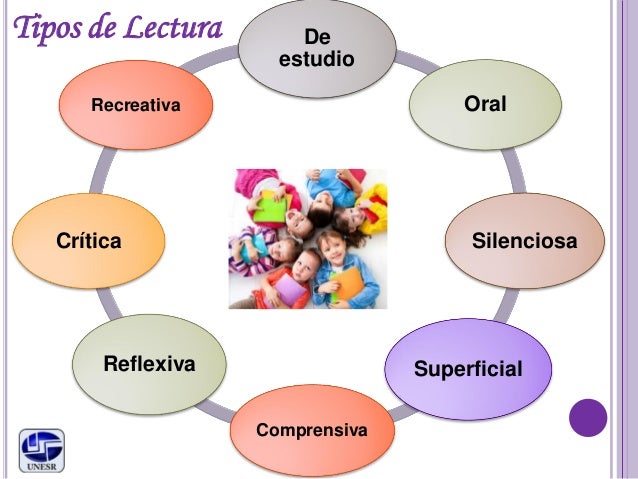 Tipos de Lectura

De estudio

Oral

Silenciosa

Superficial

Comprensiva

Reflexiva

Crítica

Recreativa

UNESR